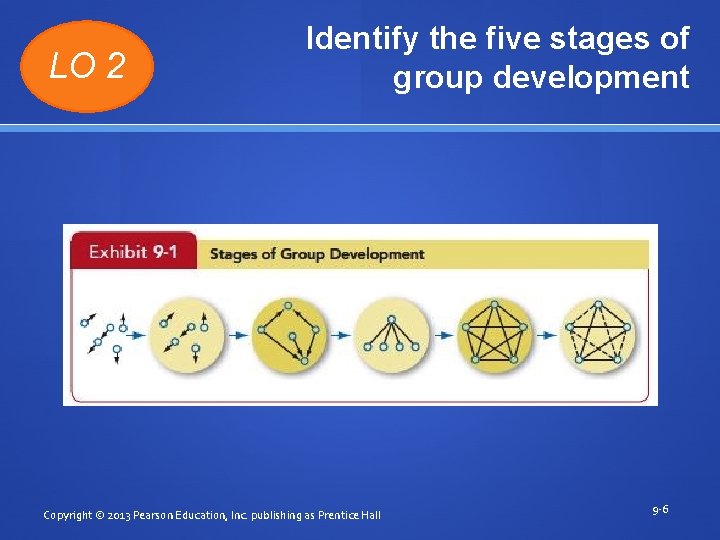 LO 2

Identify the five stages of group development

Exhibit 9-1 Stages of Group Development

Copyright © 2013 Pearson Education, Inc. publishing as Prentice Hall

9-6